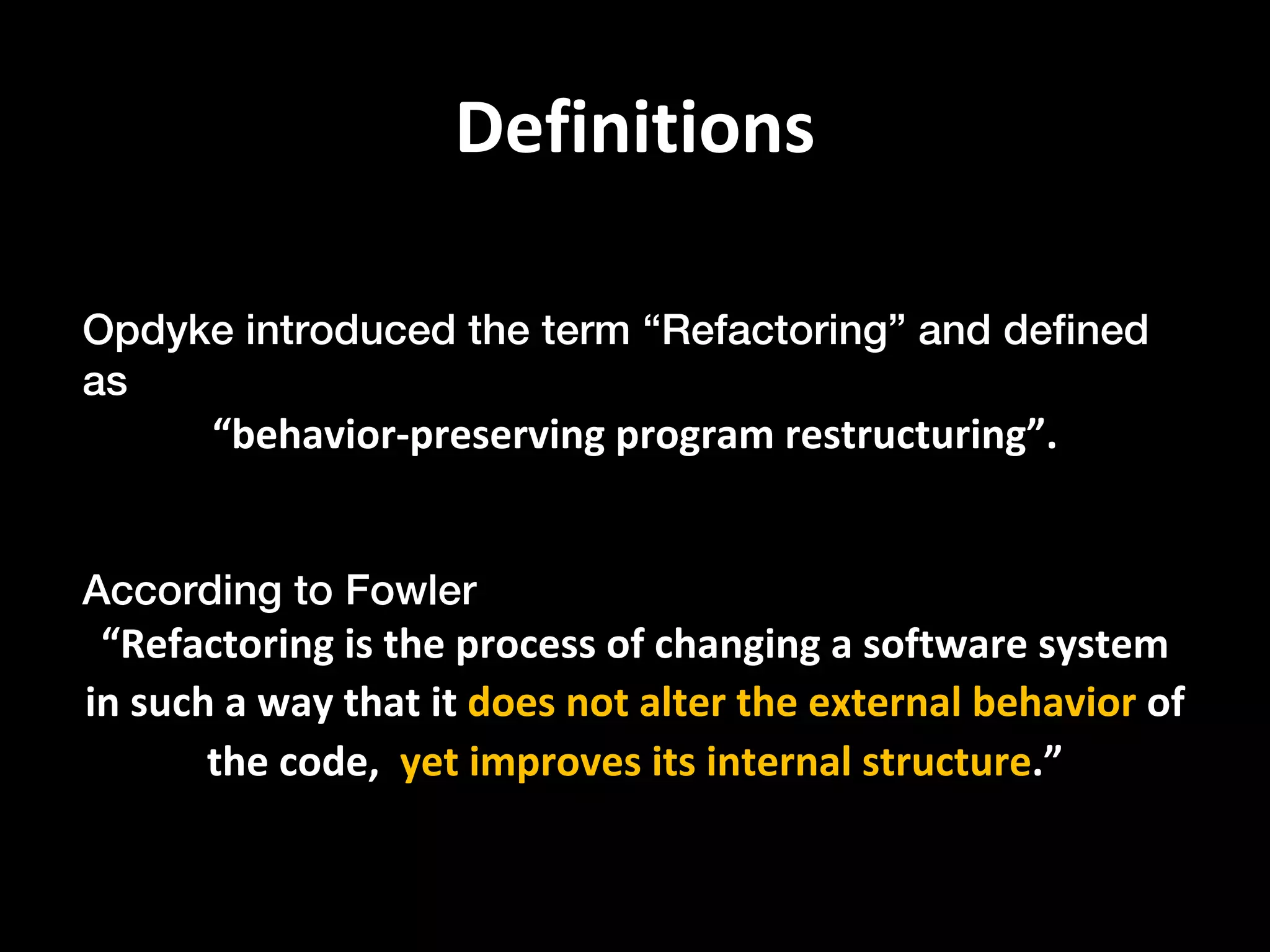 Definitions

Opdyke introduced the term “Refactoring” and defined as

“behavior-preserving program restructuring”.

According to Fowler

“Refactoring is the process of changing a software system in such a way that it does not alter the external behavior of the code, yet improves its internal structure.”